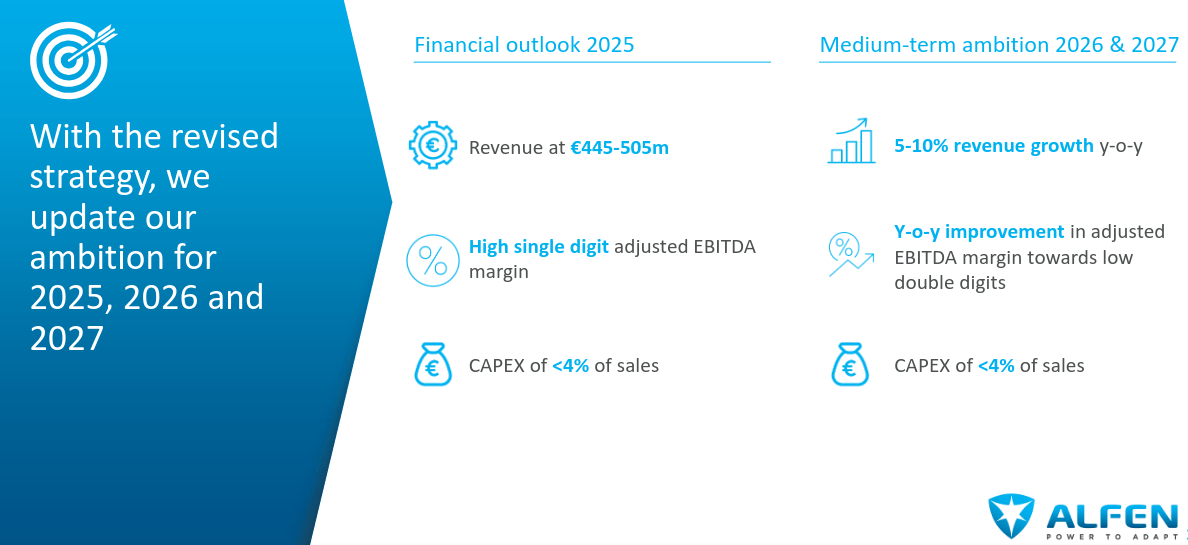 With the revised strategy, we update our ambition for 2025, 2026 and 2027

Financial outlook 2025

Revenue at €445-505m

High single digit adjusted EBITDA margin

CAPEX of <4% of sales

Medium-term ambition 2026 & 2027

5-10% revenue growth y-o-y

Y-o-y improvement in adjusted EBITDA margin towards low double digits

CAPEX of <4% of sales

ALFEN
POWER TO ADAPT